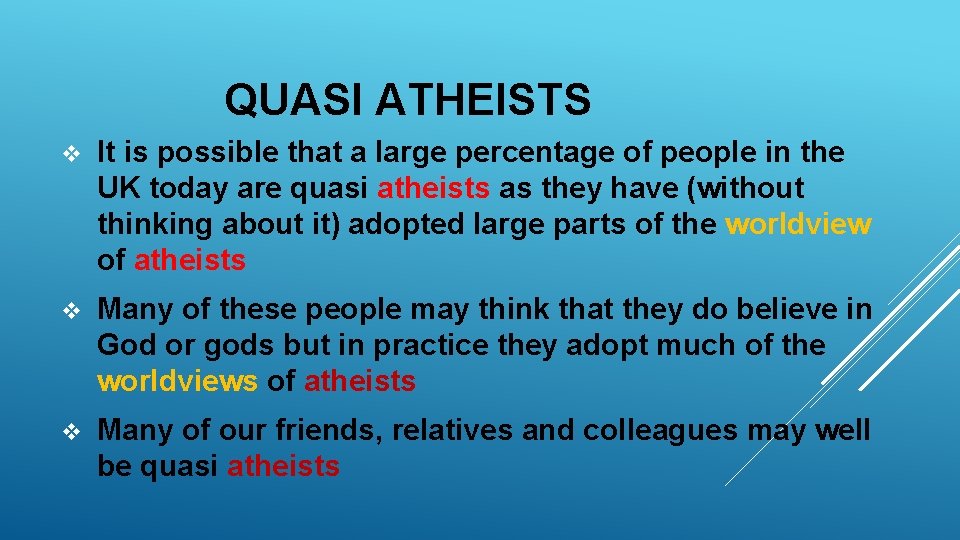 QUASI ATHEISTS

❖ It is possible that a large percentage of people in the UK today are quasi atheists as they have (without thinking about it) adopted large parts of the worldview of atheists

❖ Many of these people may think that they do believe in God or gods but in practice they adopt much of the worldviews of atheists

❖ Many of our friends, relatives and colleagues may well be quasi atheists